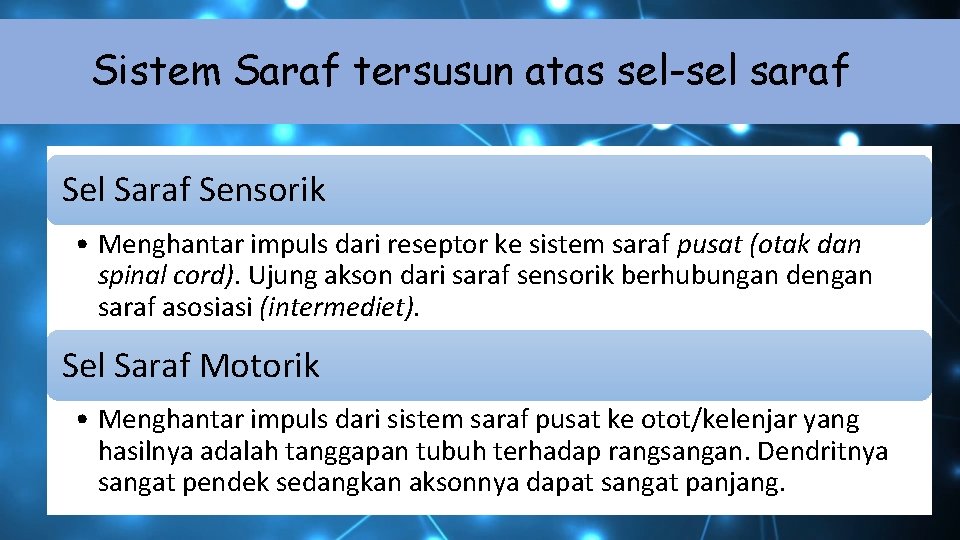 Sistem Saraf tersusun atas sel-sel saraf

Sel Saraf Sensorik

• Menghantar impuls dari reseptor ke sistem saraf pusat (otak dan spinal cord). Ujung akson dari saraf sensorik berhubungan dengan saraf asosiasi (intermediet).

Sel Saraf Motorik

• Menghantar impuls dari sistem saraf pusat ke otot/kelenjar yang hasilnya adalah tanggapan tubuh terhadap rangsangan. Dendritnya sangat pendek sedangkan aksonnya dapat sangat panjang.